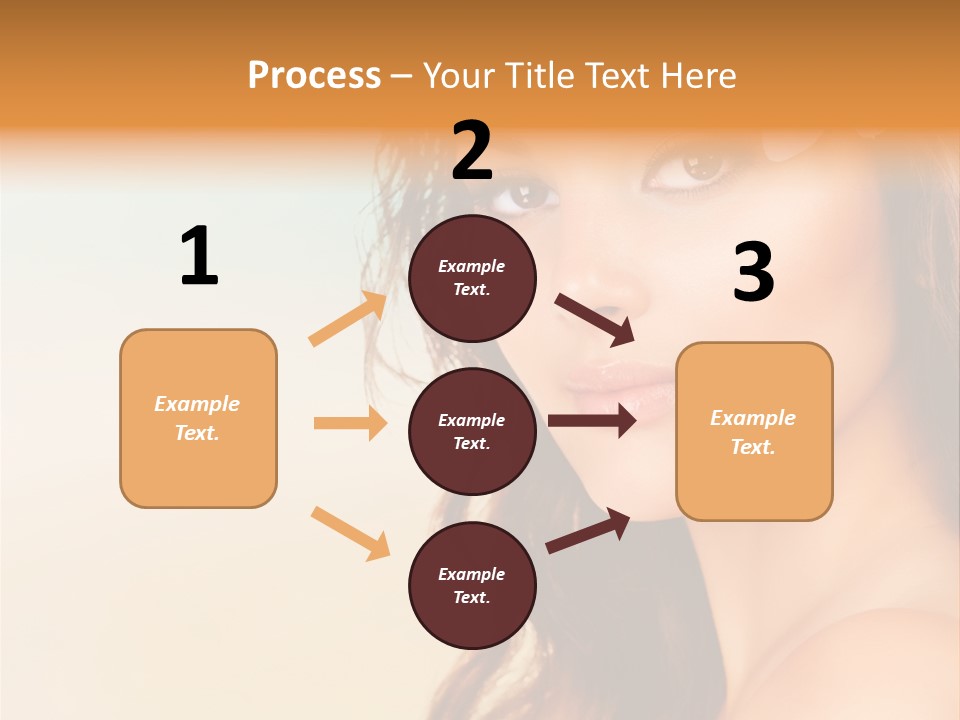 Process – Your Title Text Here

1

Example Text.

2

Example Text.

Example Text.

Example Text.

3

Example Text.